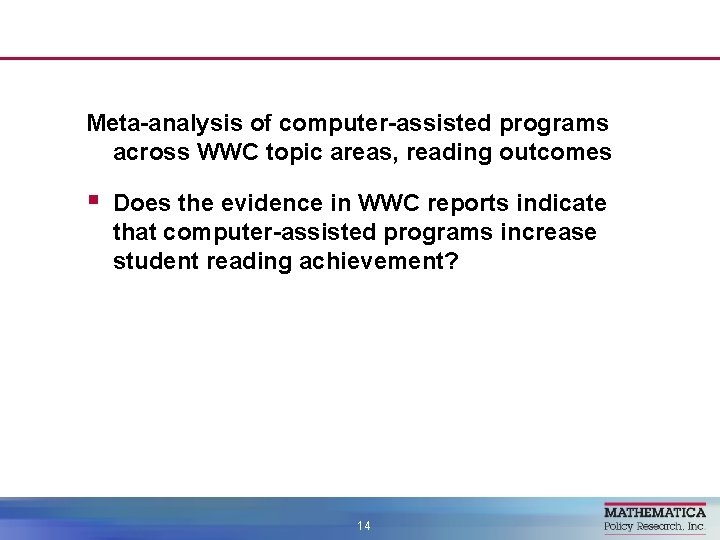 Meta-analysis of computer-assisted programs across WWC topic areas, reading outcomes

▪ Does the evidence in WWC reports indicate that computer-assisted programs increase student reading achievement?

14

MATHEMATICA
Policy Research, Inc.